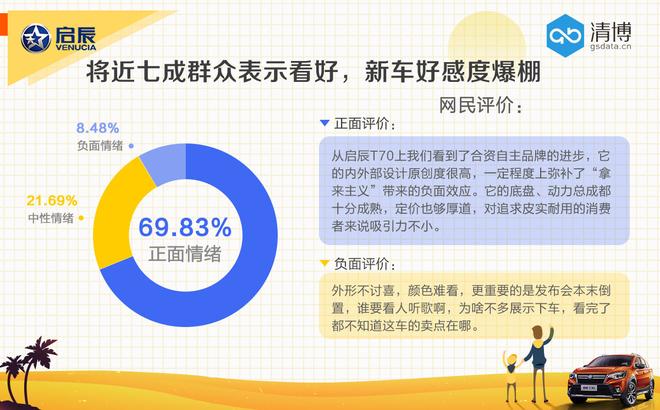 启辰
VENUCIA

清博
gsdata.cn

将近七成群众表示看好，新车好感度爆棚

8.48%
负面情绪

21.69%
中性情绪

69.83%
正面情绪

网民评价：

正面评价：

从启辰T70上我们看到了合资自主品牌的进步，它的内外部设计原创度很高，一定程度上弥补了“拿来主义”带来的负面效应。它的底盘、动力总成都十分成熟，定价也够厚道，对追求皮实耐用的消费者来说吸引力不小。

负面评价：

外形不讨喜，颜色难看，更重要的是发布会本末倒置，谁要看人听歌啊，为啥不多展示下车，看完了都不知道这车的卖点在哪。